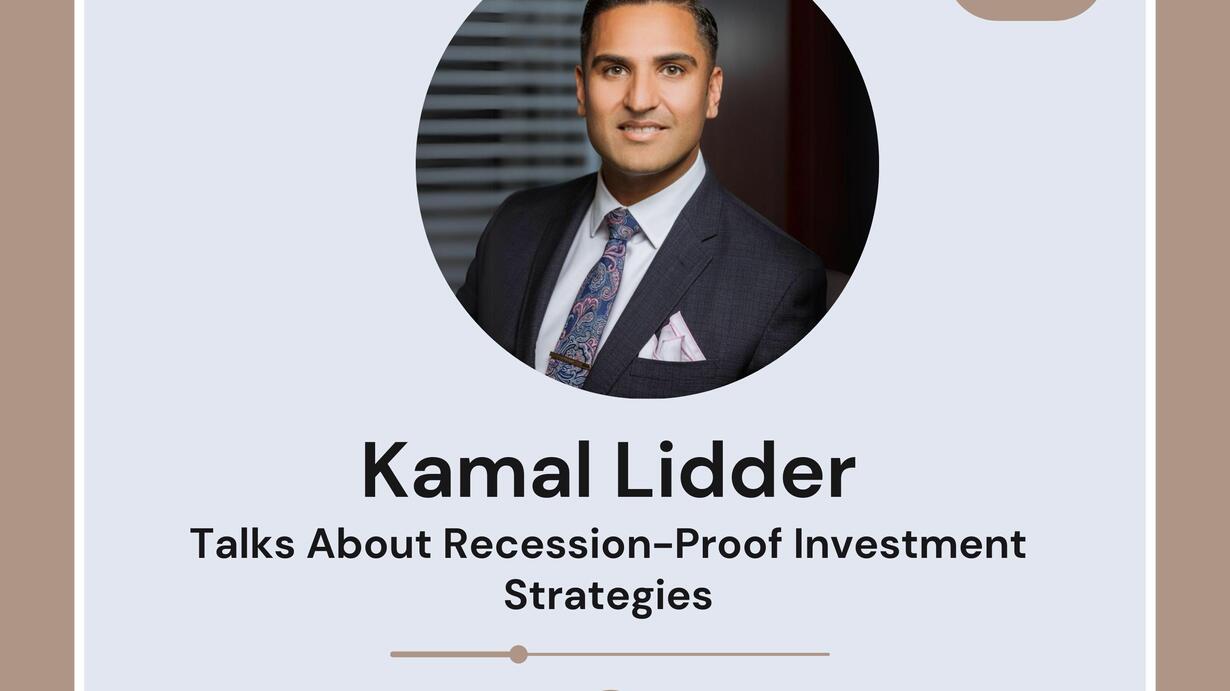 Kamal Lidder

Talks About Recession-Proof Investment Strategies